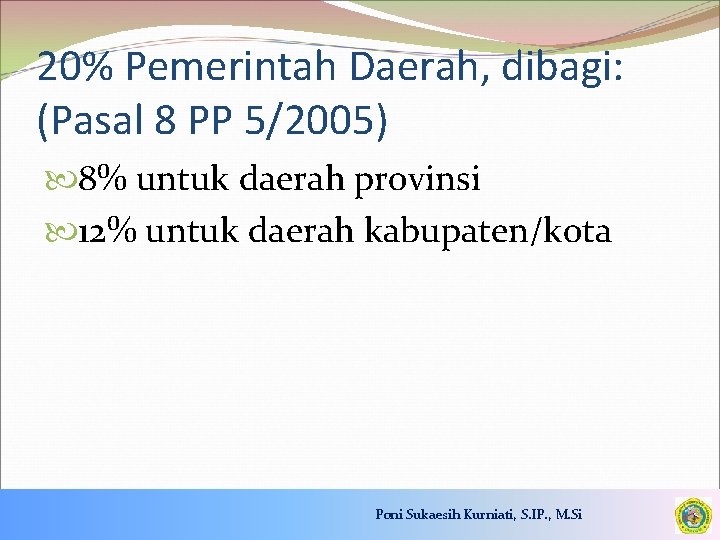 20% Pemerintah Daerah, dibagi: (Pasal 8 PP 5/2005)

8% untuk daerah provinsi

12% untuk daerah kabupaten/kota

Poni Sukaesih Kurniati, S.IP., M.Si